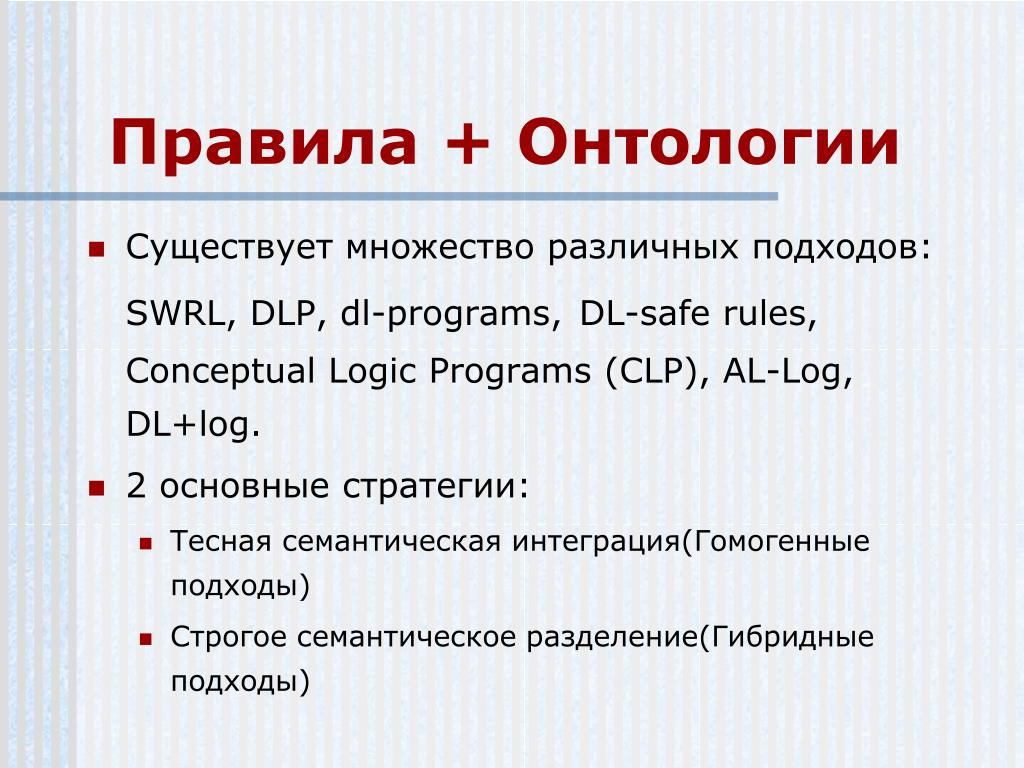 Правила + Онтологии

Существует множество различных подходов:

SWRL, DLP, dl-programs, DL-safe rules, Conceptual Logic Programs (CLP), AL-Log, DL+log.

2 основные стратегии:

Тесная семантическая интеграция(Гомогенные подходы)

Строгое семантическое разделение(Гибридные подходы)